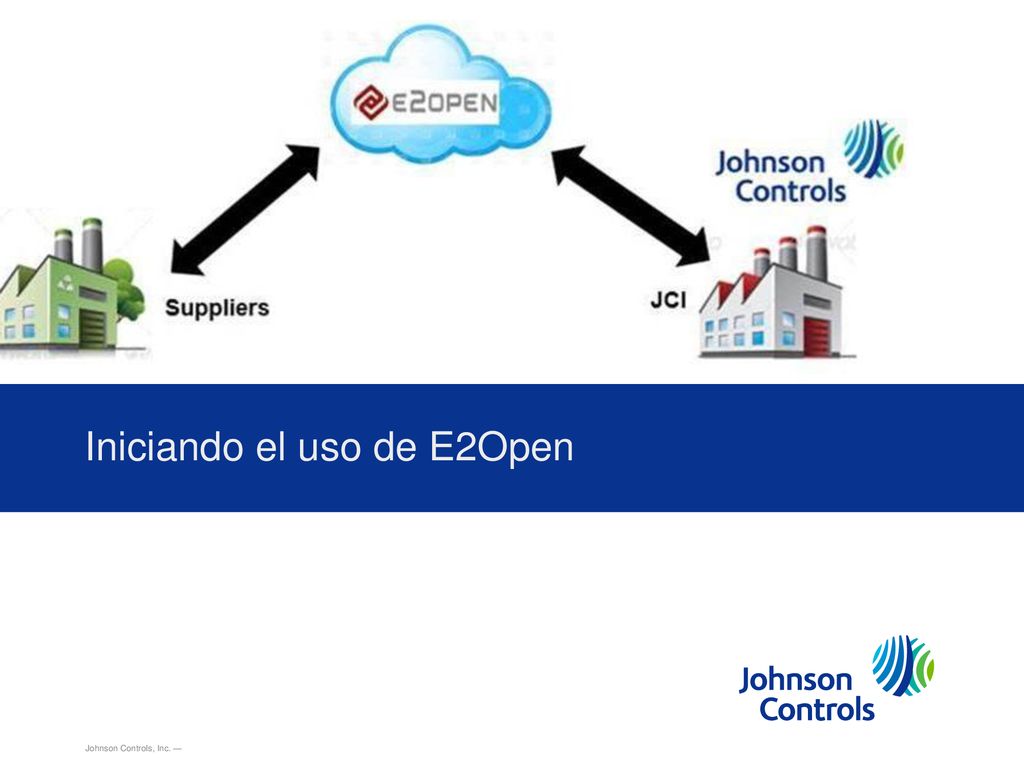 E2OPEN

Johnson Controls

Suppliers

JCI

Iniciando el uso de E2Open

Johnson Controls

Johnson Controls, Inc. —